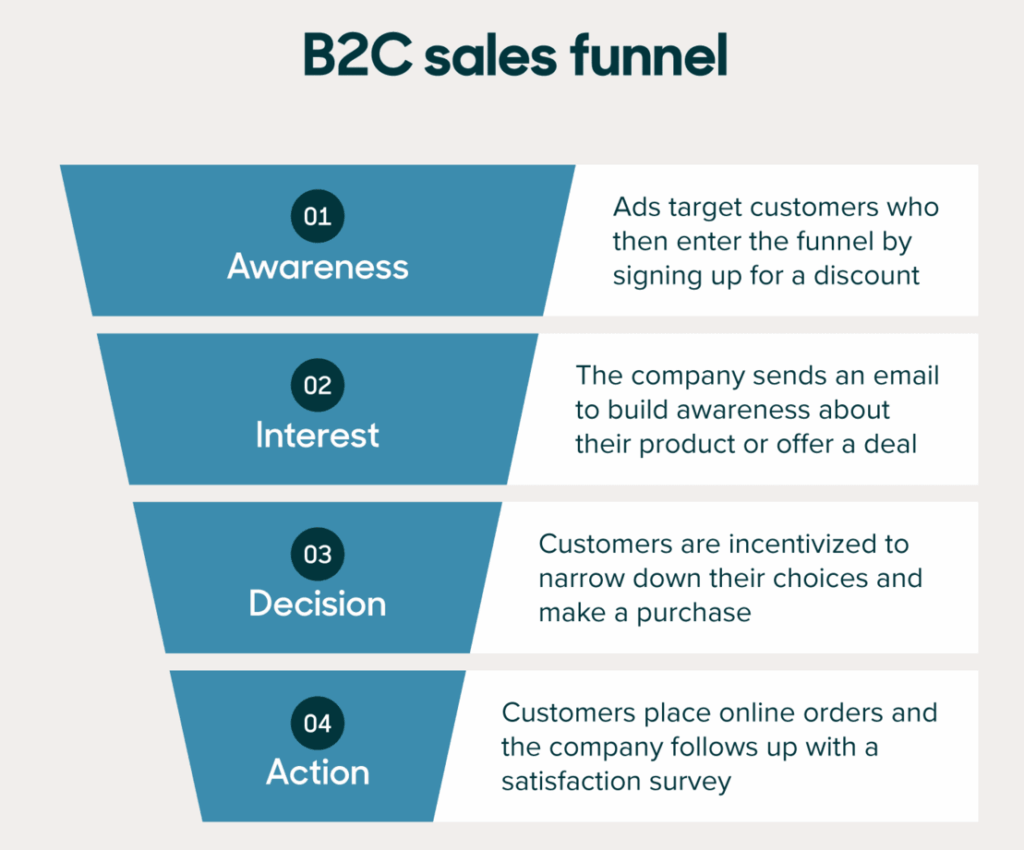 B2C sales funnel

01
Awareness

Ads target customers who then enter the funnel by signing up for a discount

02
Interest

The company sends an email to build awareness about their product or offer a deal

03
Decision

Customers are incentivized to narrow down their choices and make a purchase

04
Action

Customers place online orders and the company follows up with a satisfaction survey